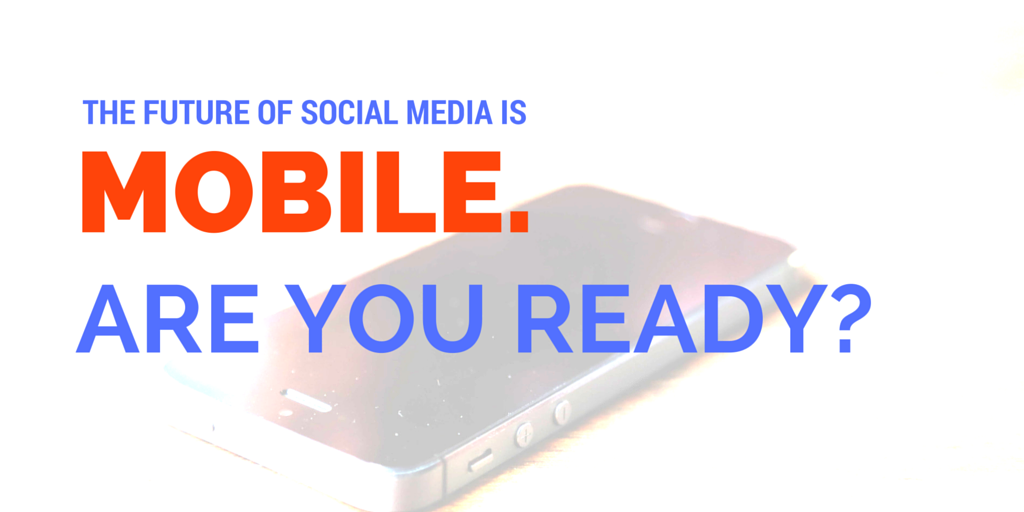 THE FUTURE OF SOCIAL MEDIA IS
MOBILE.
ARE YOU READY?